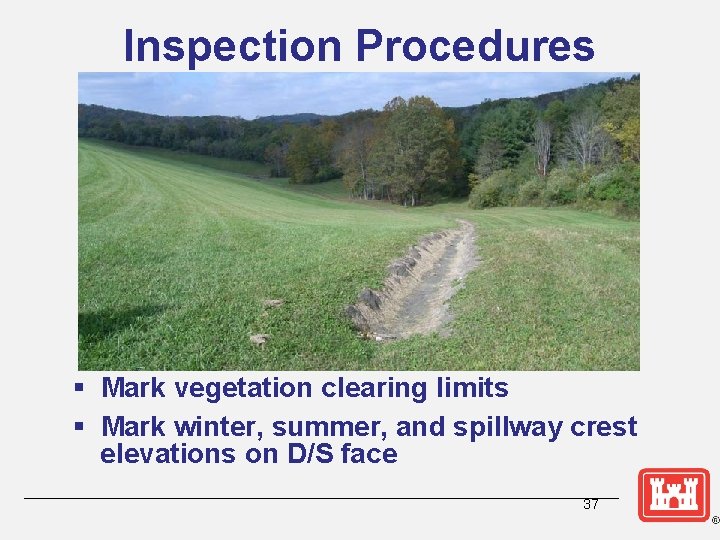 Inspection Procedures

▪ Mark vegetation clearing limits

▪ Mark winter, summer, and spillway crest elevations on D/S face

37

®